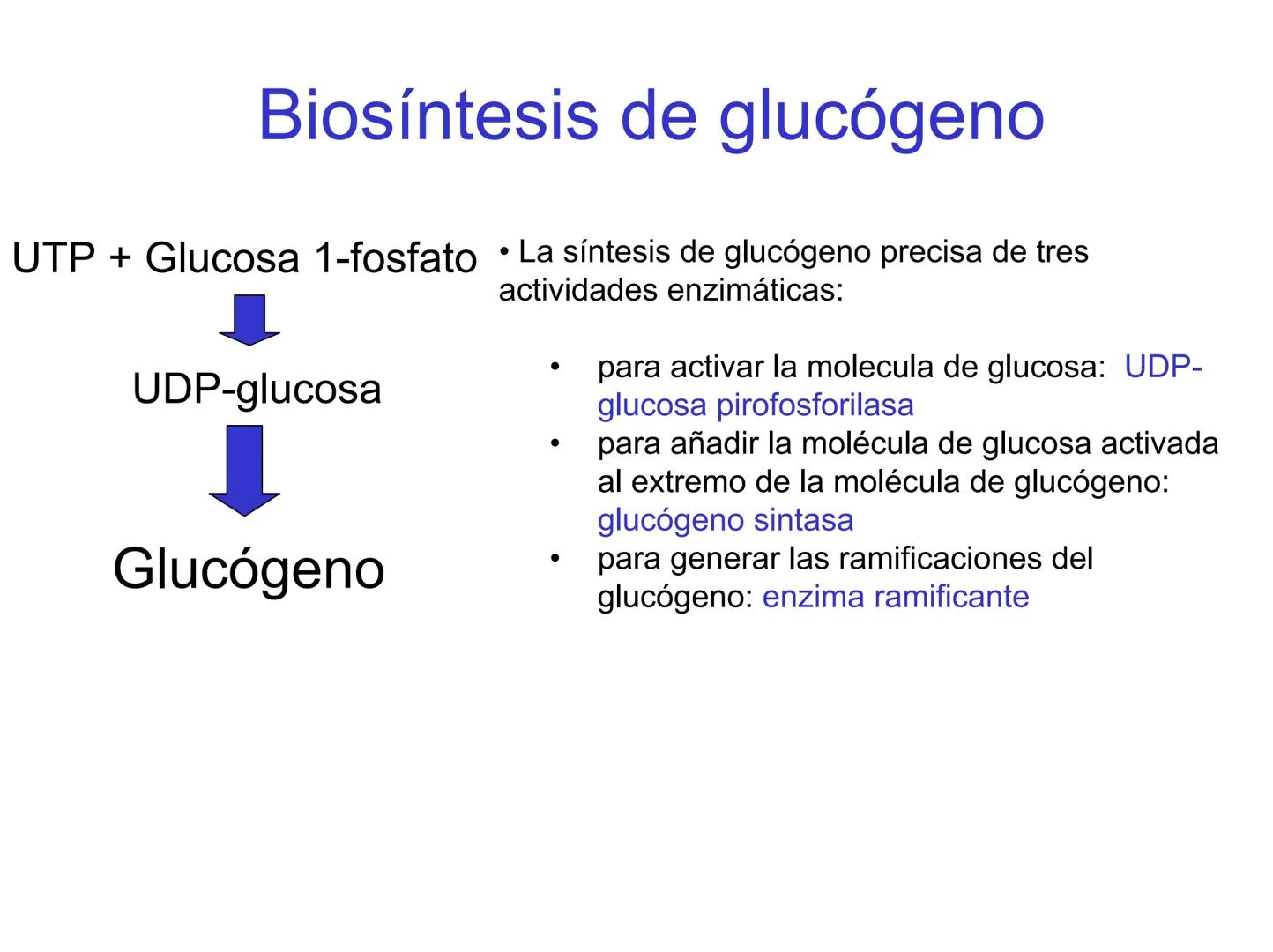 Biosíntesis de glucógeno

UTP + Glucosa 1-fosfato

UDP-glucosa

Glucógeno

• La síntesis de glucógeno precisa de tres actividades enzimáticas:

• para activar la molecula de glucosa: UDP-glucosa pirofosforilasa
• para añadir la molécula de glucosa activada al extremo de la molécula de glucógeno: glucógeno sintasa
• para generar las ramificaciones del glucógeno: enzima ramificante